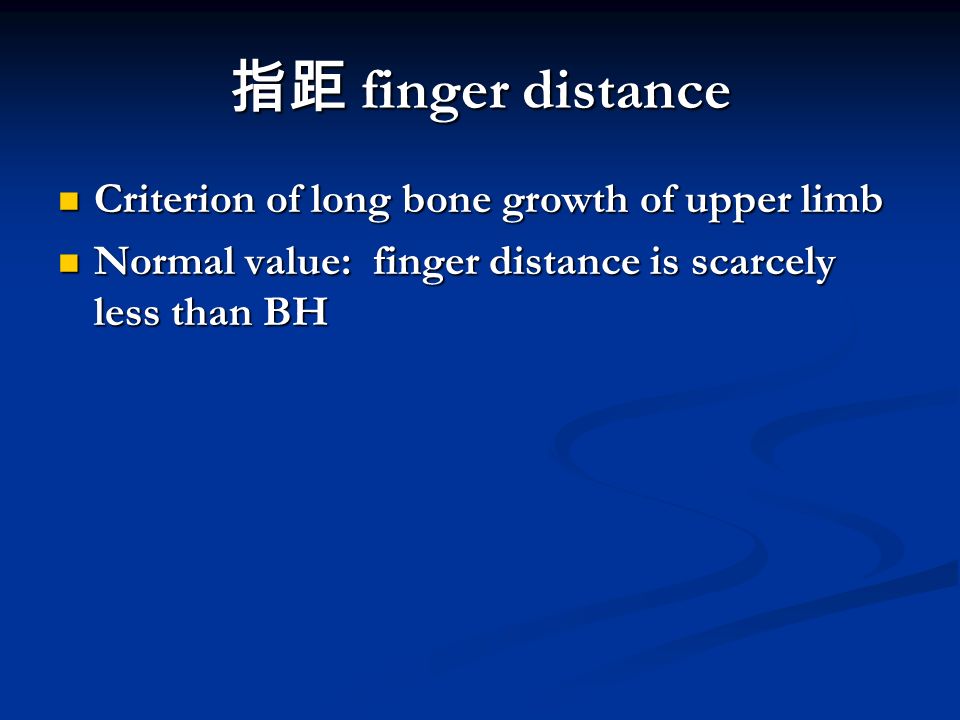 指距 finger distance

- Criterion of long bone growth of upper limb
- Normal value: finger distance is scarcely less than BH